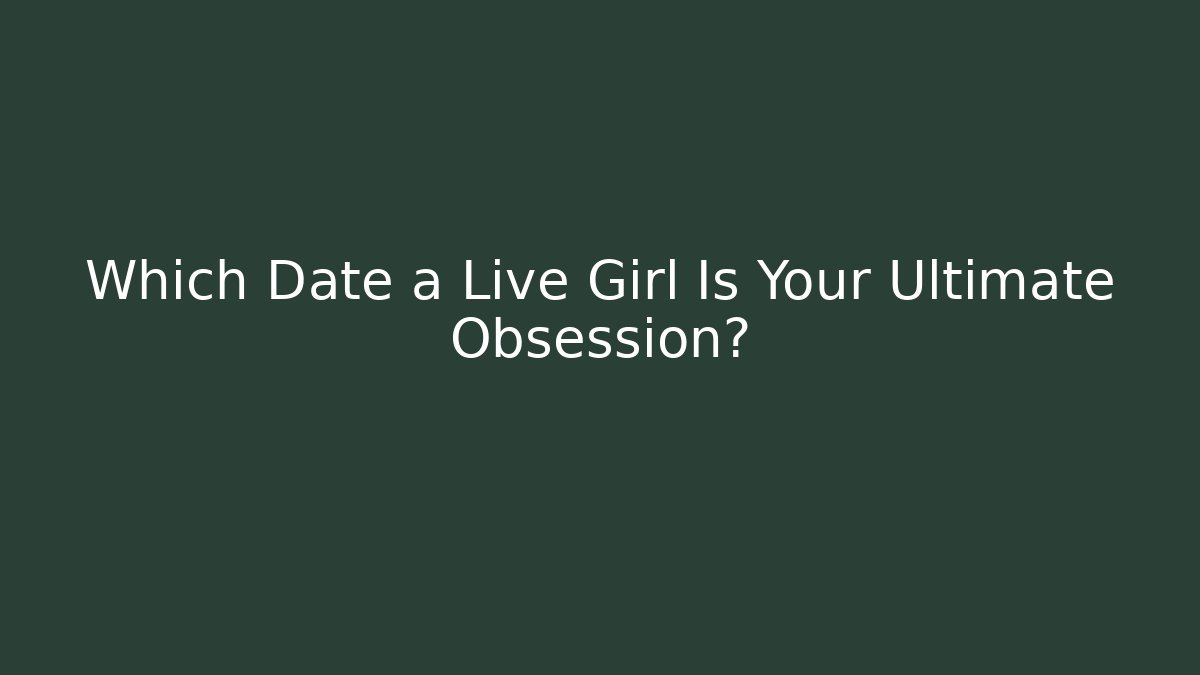 Which Date a Live Girl Is Your Ultimate Obsession?